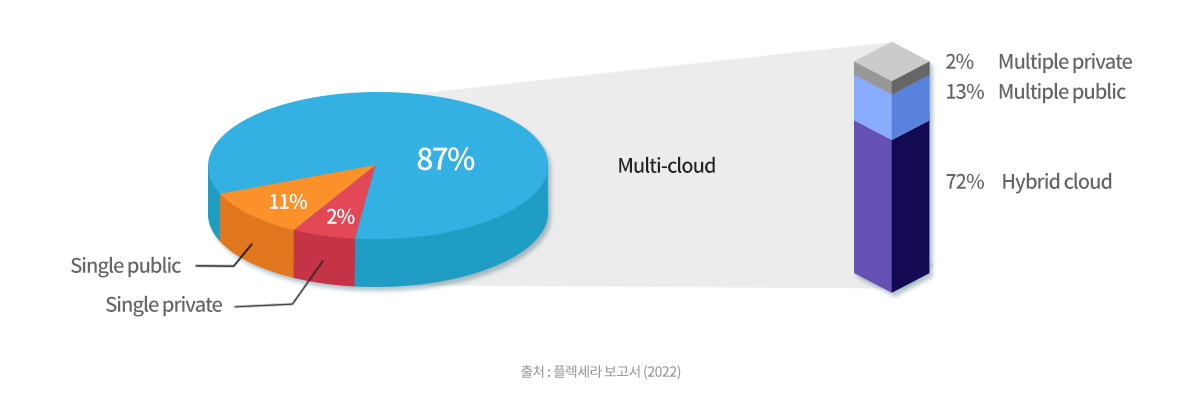 87%

11%

2%

Single public

Single private

Multi-cloud

2% Multiple private

13% Multiple public

72% Hybrid cloud

출처 : 플렉세라 보고서 (2022)